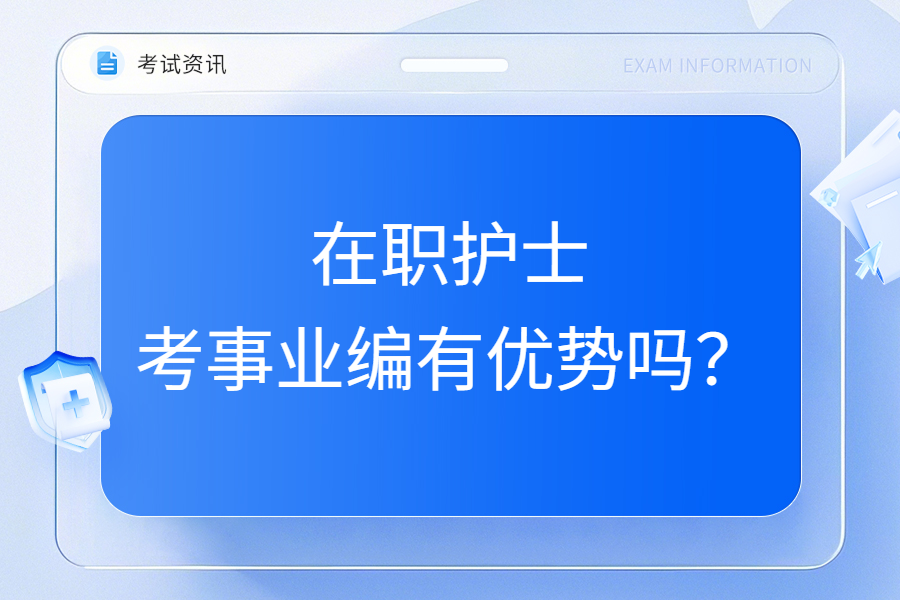 考试资讯

EXAM INFORMATION

在职护士
考事业编有优势吗？